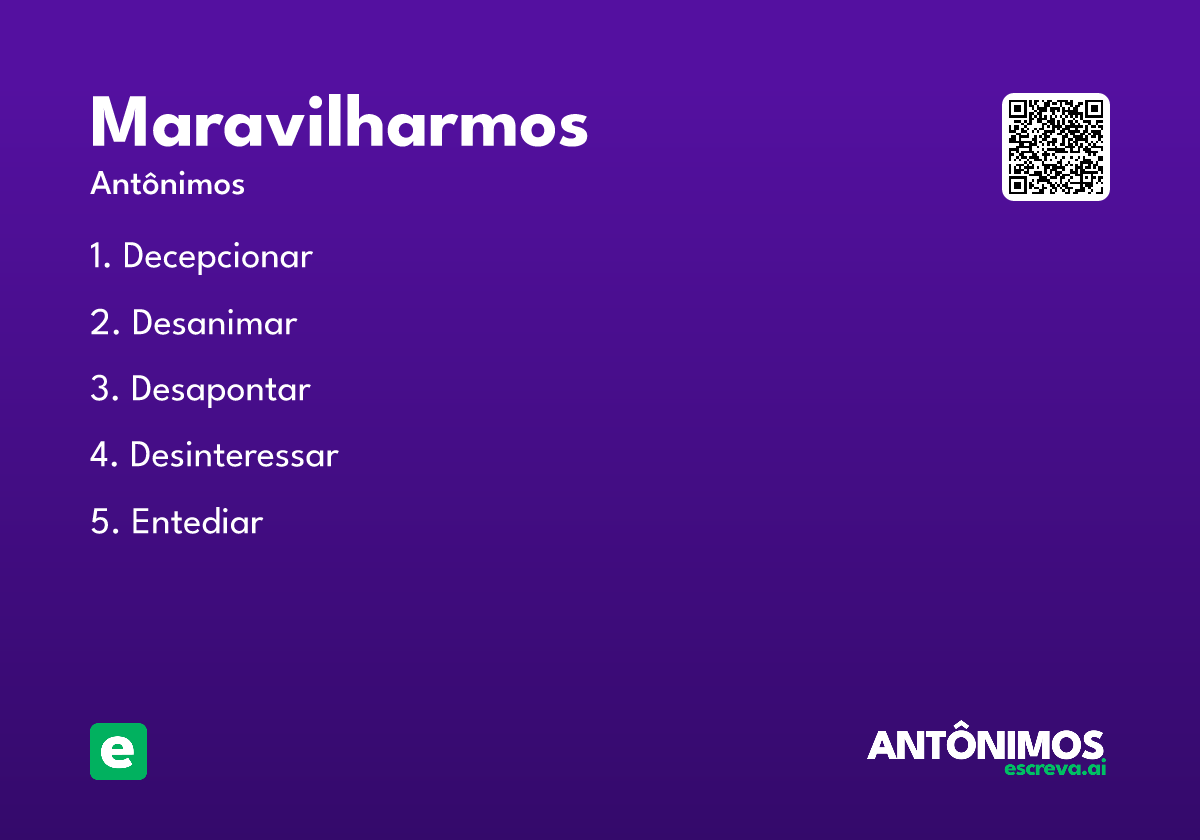 Maravilharmos

Antônimos

1. Decepcionar

2. Desanimar

3. Desapontar

4. Desinteressar

5. Entediar

e

ANTÔNIMOS
escreva.ai